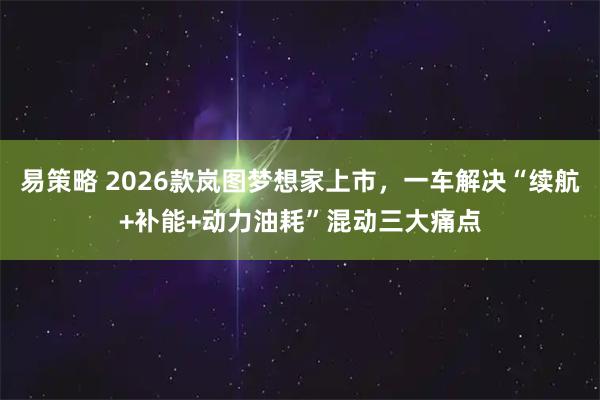 易策略 2026款岚图梦想家上市，一车解决“续航+补能+动力油耗”混动三大痛点